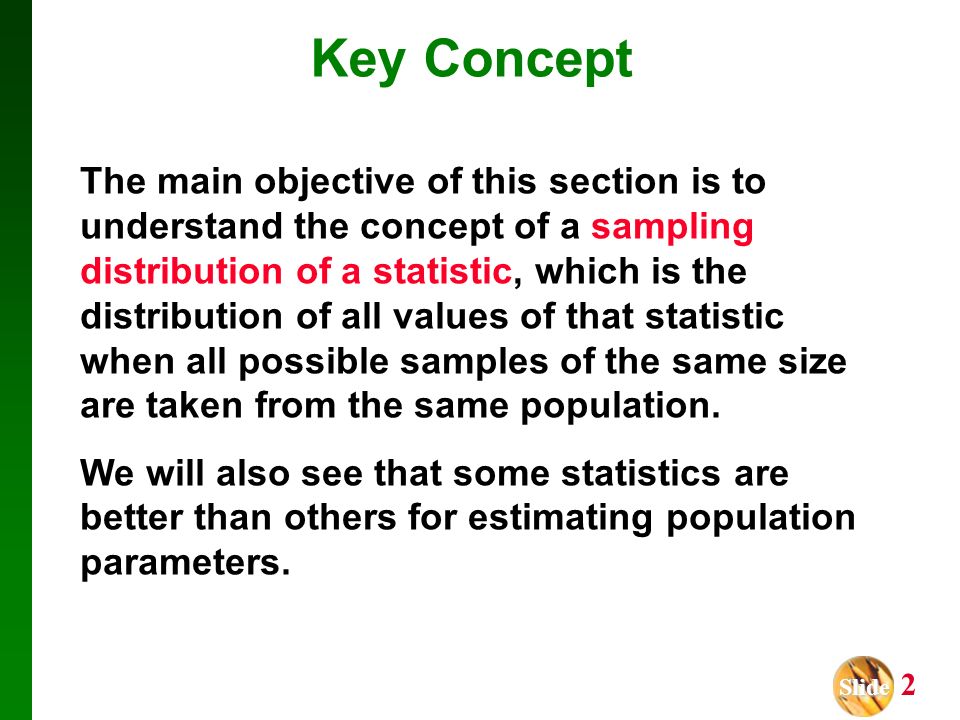 Key Concept

The main objective of this section is to understand the concept of a sampling distribution of a statistic, which is the distribution of all values of that statistic when all possible samples of the same size are taken from the same population.

We will also see that some statistics are better than others for estimating population parameters.

Slide 2